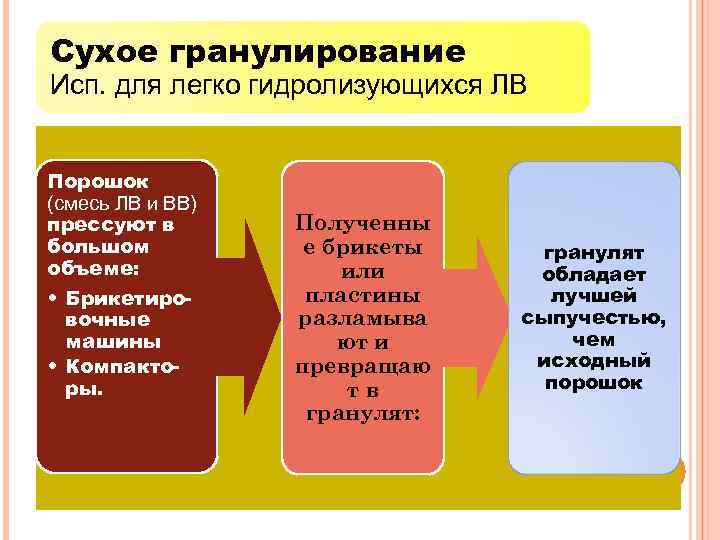 Сухое гранулирование
Исп. для легко гидролизующихся ЛВ

Порошок (смесь ЛВ и ВВ) прессуют в большом объеме:
• Брикетировочные машины
• Компакторы.

Полученные брикеты или пластины разламывают и превращают в гранулят:

гранулят обладает лучшей сыпучестью, чем исходный порошок